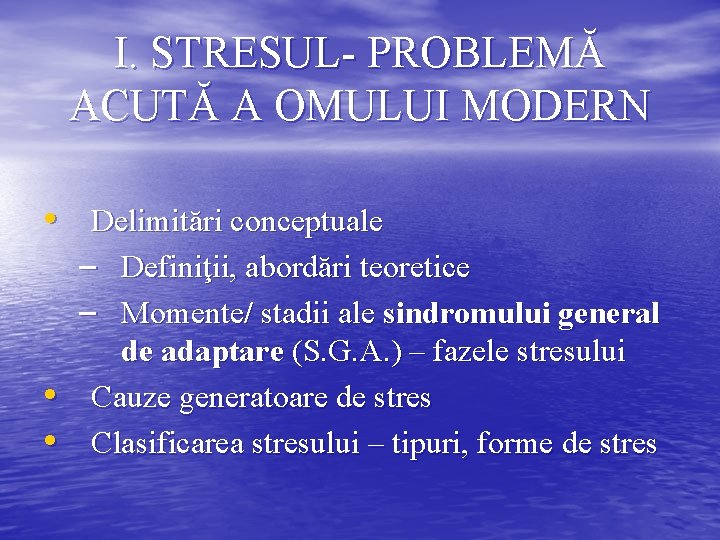 I. STRESUL- PROBLEMĂ ACUTĂ A OMULUI MODERN

• Delimitări conceptuale
– Definiţii, abordări teoretice
– Momente/ stadii ale sindromului general de adaptare (S.G.A.) – fazele stresului
• Cauze generatoare de stres
• Clasificarea stresului – tipuri, forme de stres